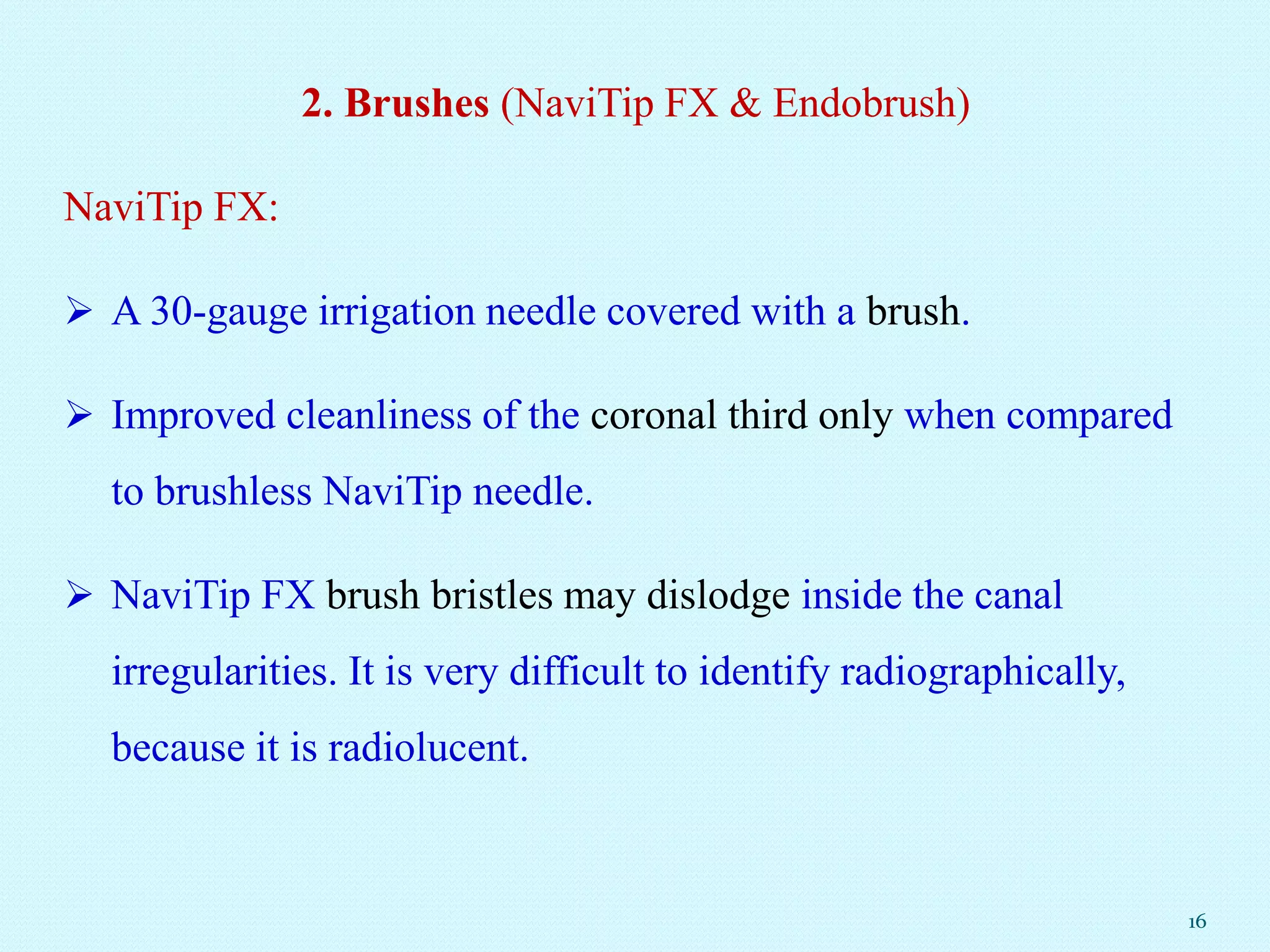 2. Brushes (NaviTip FX & Endobrush)

NaviTip FX:

➢ A 30-gauge irrigation needle covered with a brush.

➢ Improved cleanliness of the coronal third only when compared to brushless NaviTip needle.

➢ NaviTip FX brush bristles may dislodge inside the canal irregularities. It is very difficult to identify radiographically, because it is radiolucent.

16